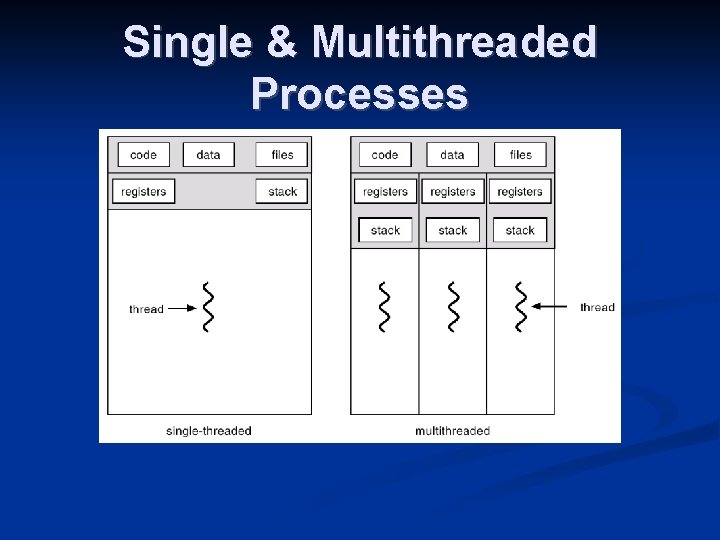 Single & Multithreaded Processes

code
data
files
registers
stack
thread
single-threaded

code
data
files
registers
registers
registers
stack
stack
stack
thread
multithreaded